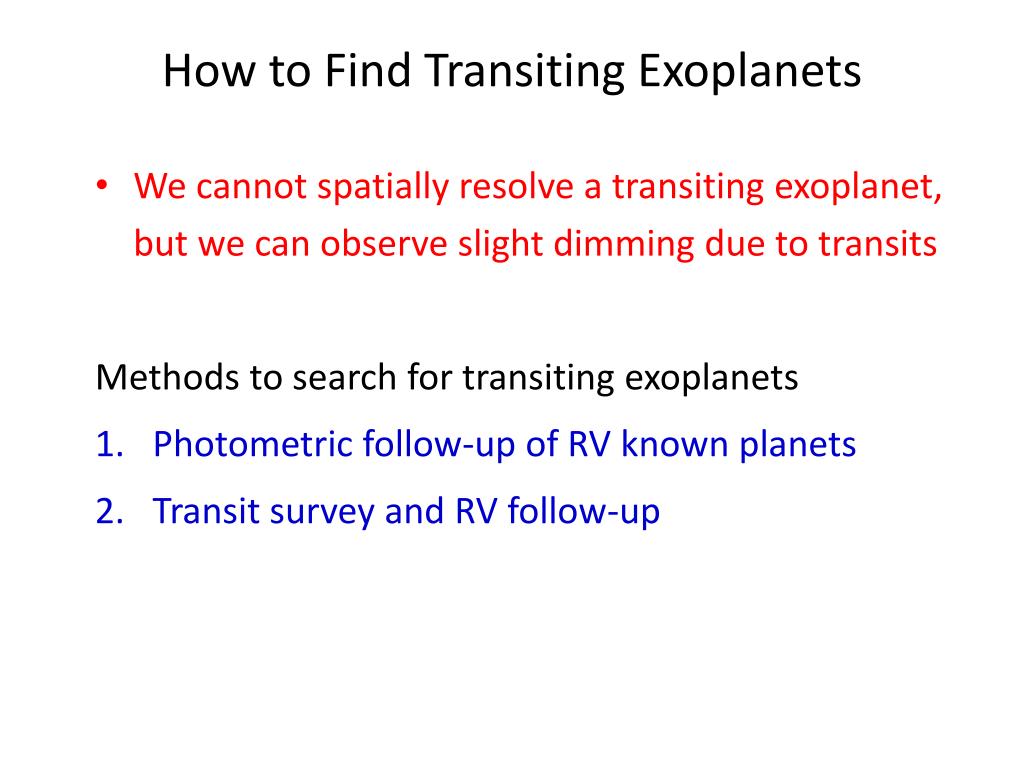 How to Find Transiting Exoplanets

• We cannot spatially resolve a transiting exoplanet, but we can observe slight dimming due to transits

Methods to search for transiting exoplanets
1. Photometric follow-up of RV known planets
2. Transit survey and RV follow-up